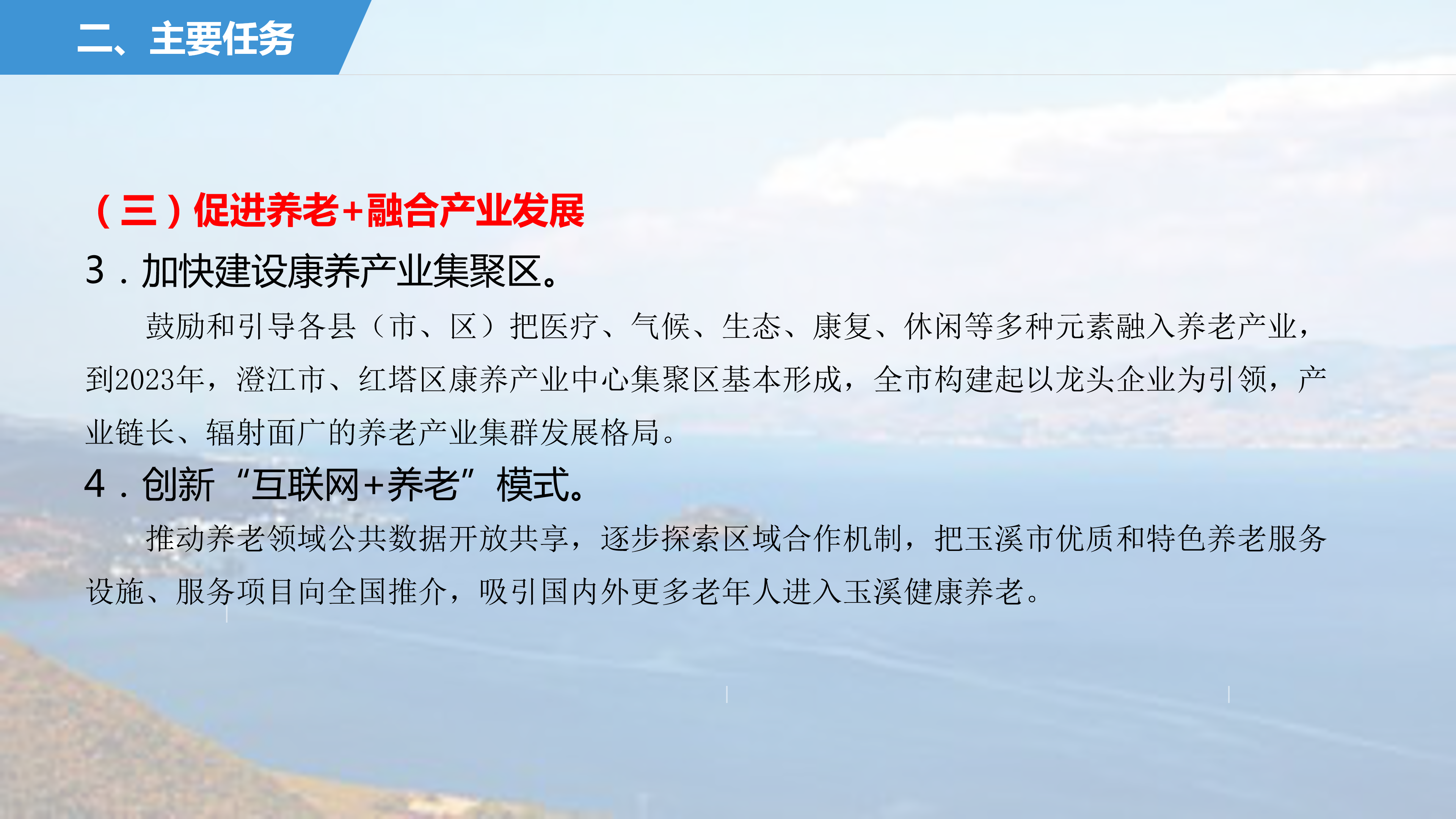 二、主要任务

（三）促进养老+融合产业发展

3．加快建设康养产业集聚区。

鼓励和引导各县（市、区）把医疗、气候、生态、康复、休闲等多种元素融入养老产业，到2023年，澄江市、红塔区康养产业中心集聚区基本形成，全市构建起以龙头企业为引领，产业链长、辐射面广的养老产业集群发展格局。

4．创新“互联网+养老”模式。

推动养老领域公共数据开放共享，逐步探索区域合作机制，把玉溪市优质和特色养老服务设施、服务项目向全国推介，吸引国内外更多老年人进入玉溪健康养老。